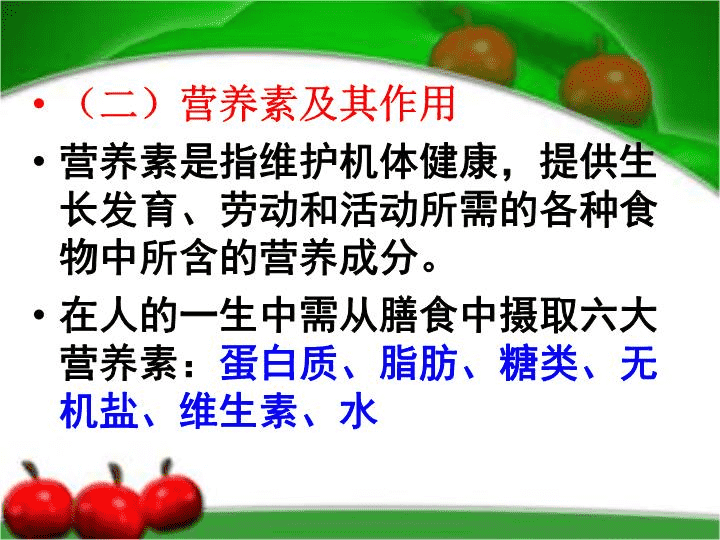 • （二）营养素及其作用

• 营养素是指维护机体健康，提供生长发育、劳动和活动所需的各种食物中所含的营养成分。

• 在人的一生中需从膳食中摄取六大营养素：蛋白质、脂肪、糖类、无机盐、维生素、水